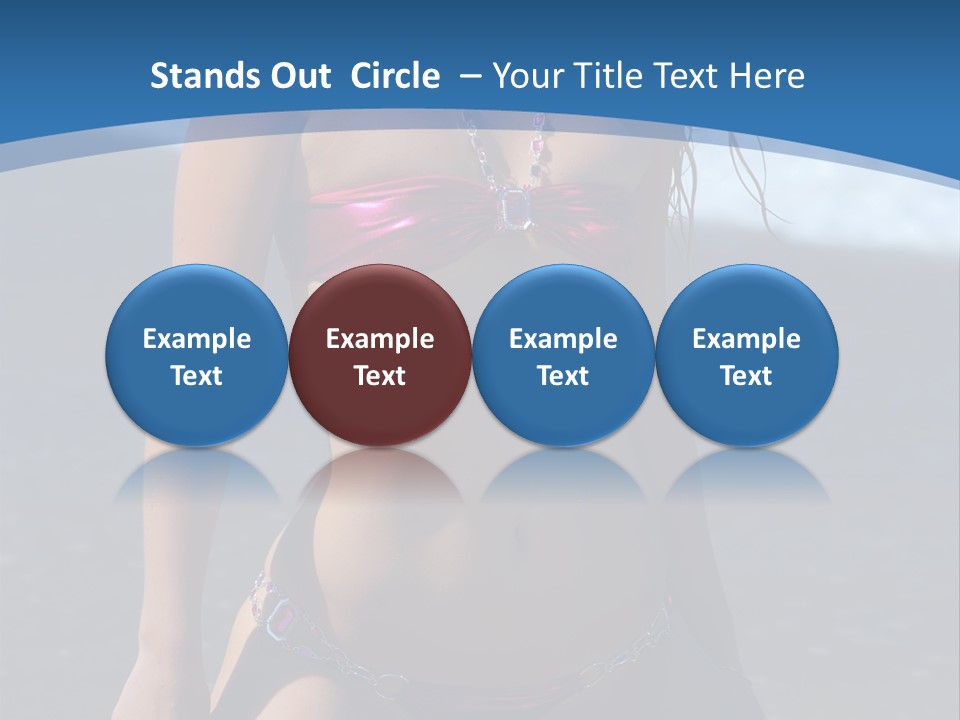 Stands Out Circle – Your Title Text Here

Example Text

Example Text

Example Text

Example Text